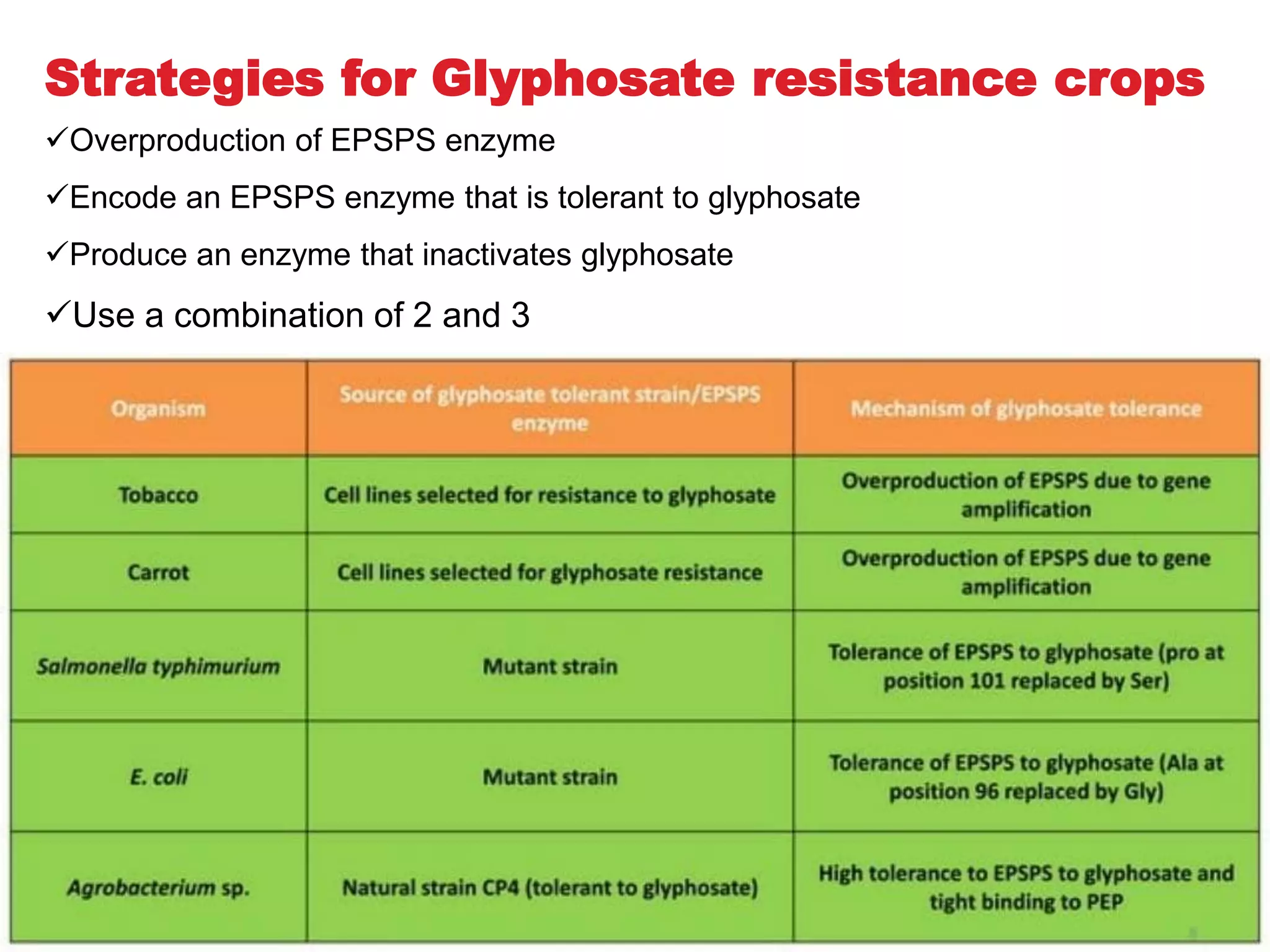 Strategies for Glyphosate resistance crops

✓Overproduction of EPSPS enzyme

✓Encode an EPSPS enzyme that is tolerant to glyphosate

✓Produce an enzyme that inactivates glyphosate

✓Use a combination of 2 and 3

| Organism | Source of glyphosate tolerant strain/EPSPS enzyme | Mechanism of glyphosate tolerance |
|---|---|---|
| Tobacco | Cell lines selected for resistance to glyphosate | Overproduction of EPSPS due to gene amplification |
| Carrot | Cell lines selected for glyphosate resistance | Overproduction of EPSPS due to gene amplification |
| Salmonella typhimurium | Mutant strain | Tolerance of EPSPS to glyphosate (pro at position 101 replaced by Ser) |
| E. coli | Mutant strain | Tolerance of EPSPS to glyphosate (Ala at position 96 replaced by Gly) |
| Agrobacterium sp. | Natural strain CP4 (tolerant to glyphosate) | High tolerance to EPSPS to glyphosate and tight binding to PEP |